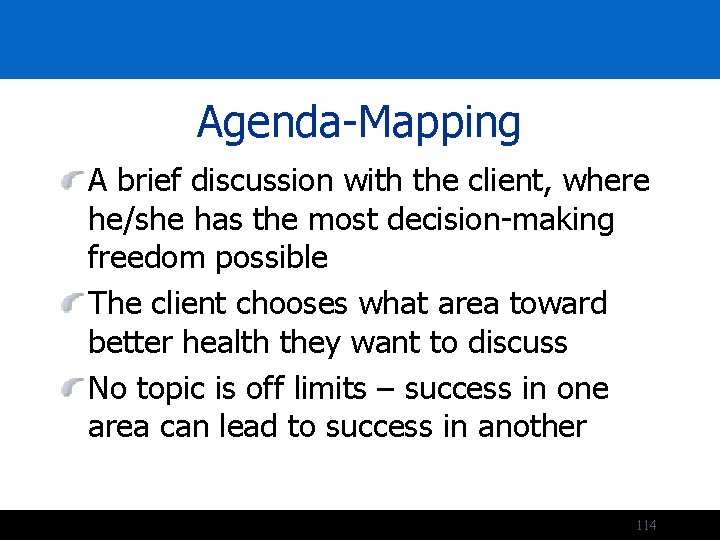 Agenda-Mapping

A brief discussion with the client, where he/she has the most decision-making freedom possible

The client chooses what area toward better health they want to discuss

No topic is off limits – success in one area can lead to success in another

114